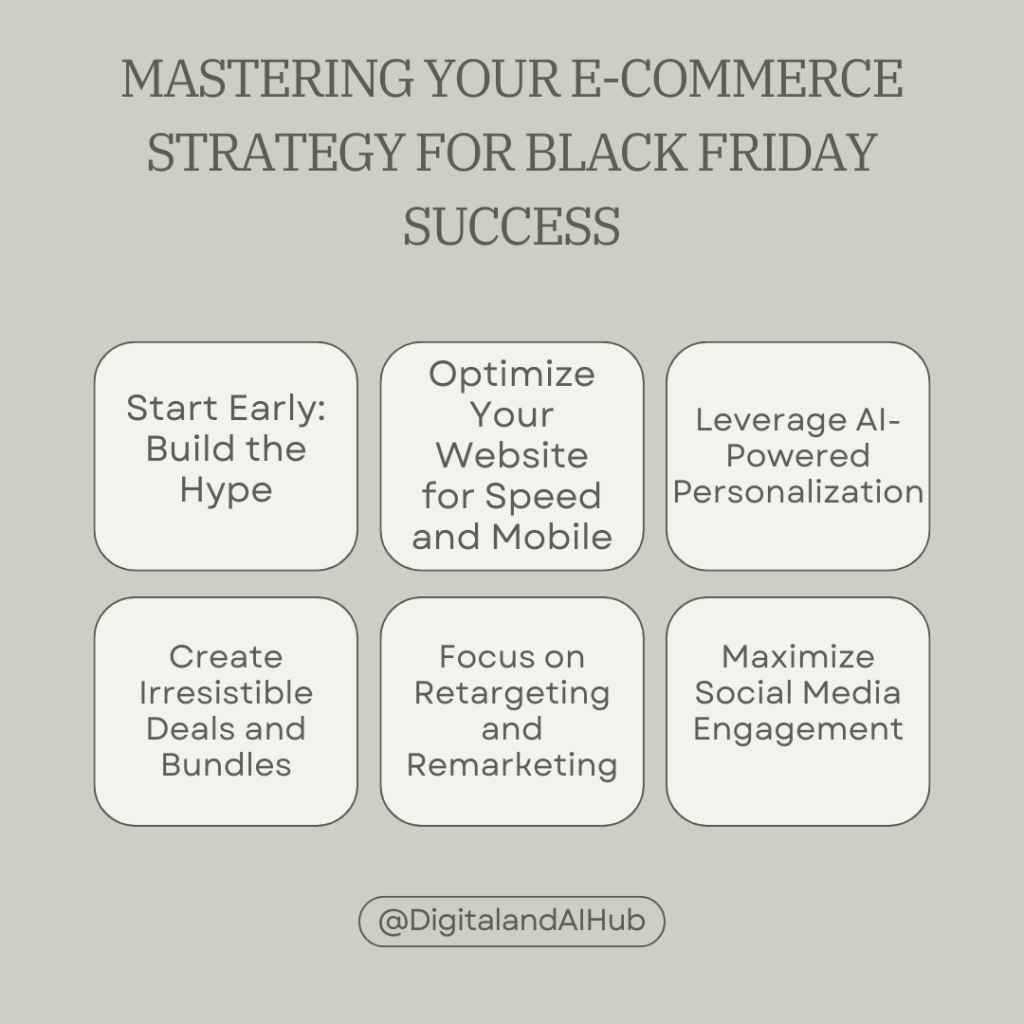 MASTERING YOUR E-COMMERCE STRATEGY FOR BLACK FRIDAY SUCCESS

Start Early: Build the Hype

Optimize Your Website for Speed and Mobile

Leverage AI-Powered Personalization

Create Irresistible Deals and Bundles

Focus on Retargeting and Remarketing

Maximize Social Media Engagement

@DigitalandAIHub